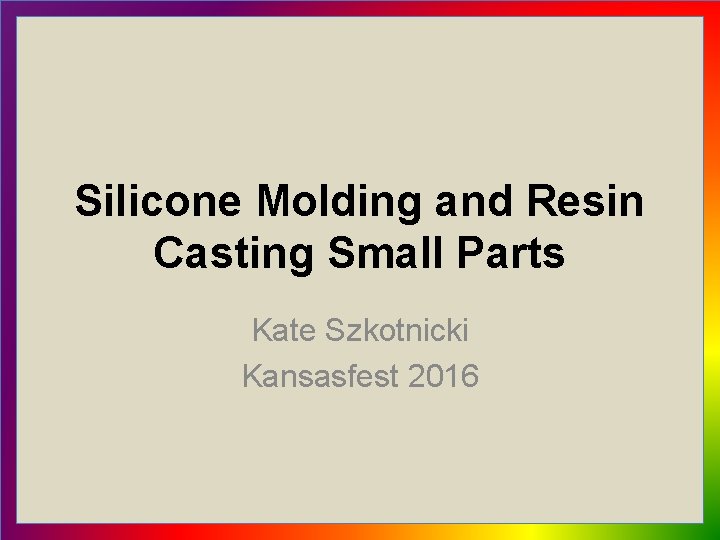 Silicone Molding and Resin Casting Small Parts

Kate Szkotnicki

Kansasfest 2016